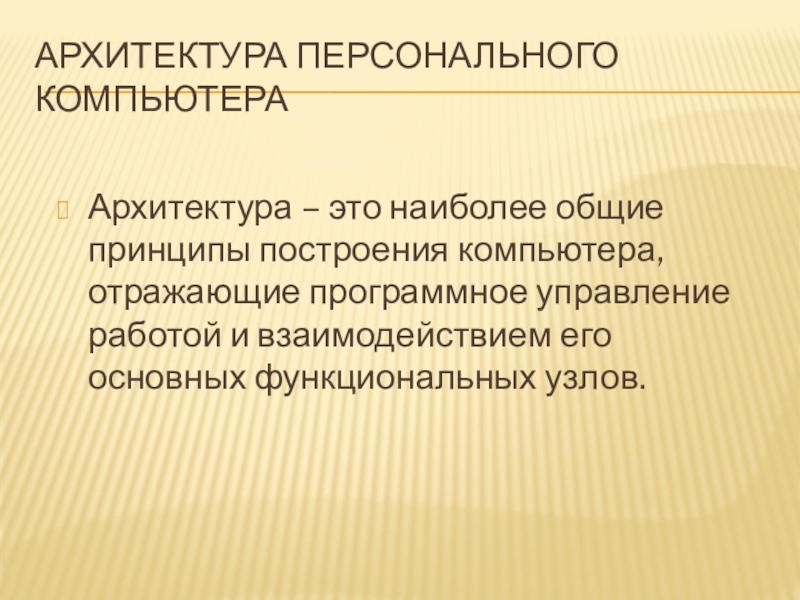 АРХИТЕКТУРА ПЕРСОНАЛЬНОГО КОМПЬЮТЕРА

Архитектура – это наиболее общие принципы построения компьютера, отражающие программное управление работой и взаимодействием его основных функциональных узлов.